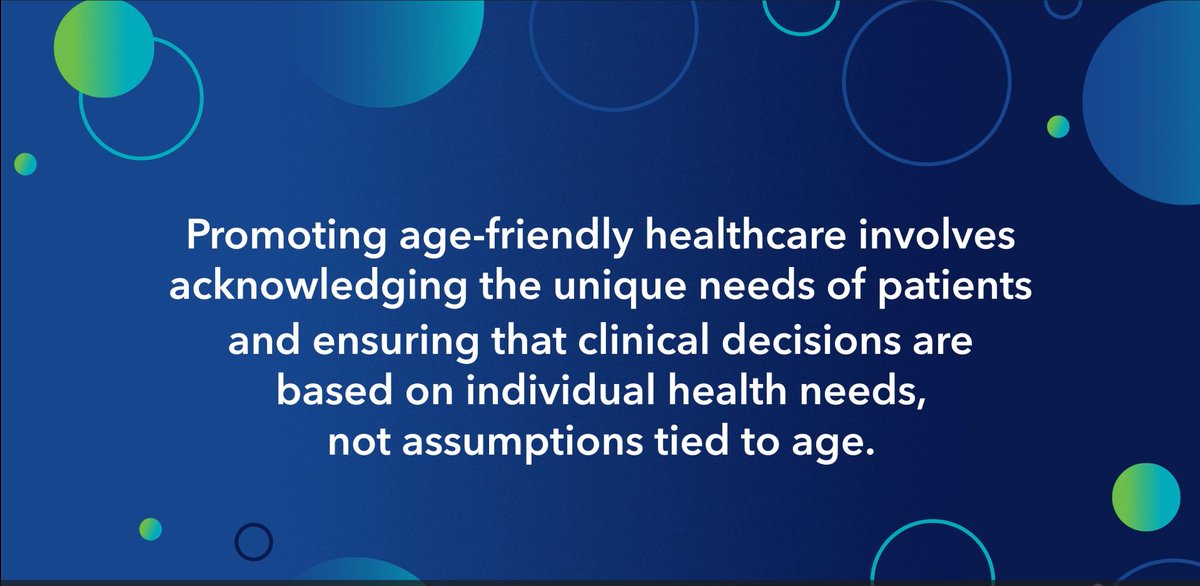 Promoting age-friendly healthcare involves acknowledging the unique needs of patients and ensuring that clinical decisions are based on individual health needs, not assumptions tied to age.